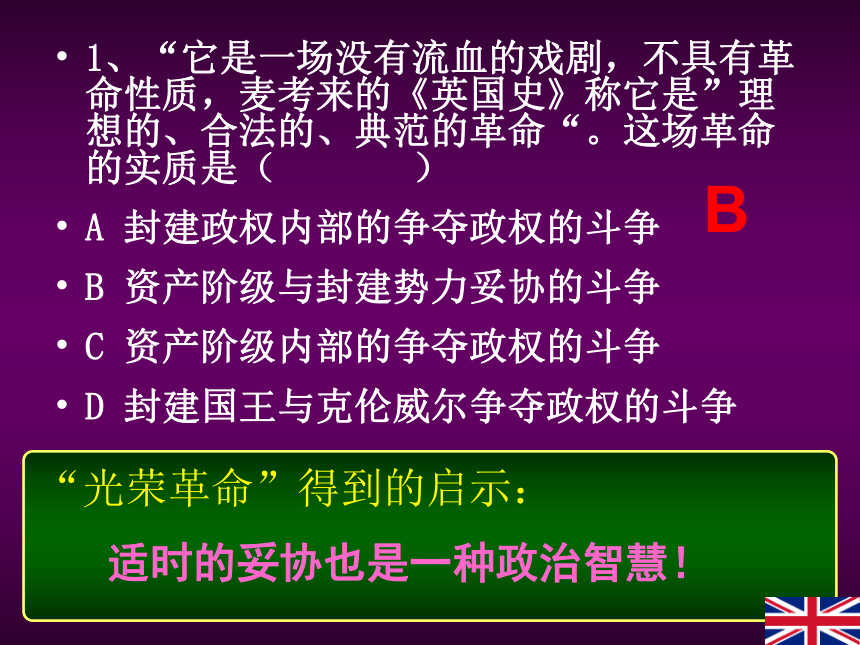 • 1、“它是一场没有流血的戏剧，不具有革命性质，麦考来的《英国史》称它是”理想的、合法的、典范的革命“。这场革命的实质是（　　　）

B

• A 封建政权内部的争夺政权的斗争

• B 资产阶级与封建势力妥协的斗争

• C 资产阶级内部的争夺政权的斗争

• D 封建国王与克伦威尔争夺政权的斗争

“光荣革命”得到的启示：

适时的妥协也是一种政治智慧！